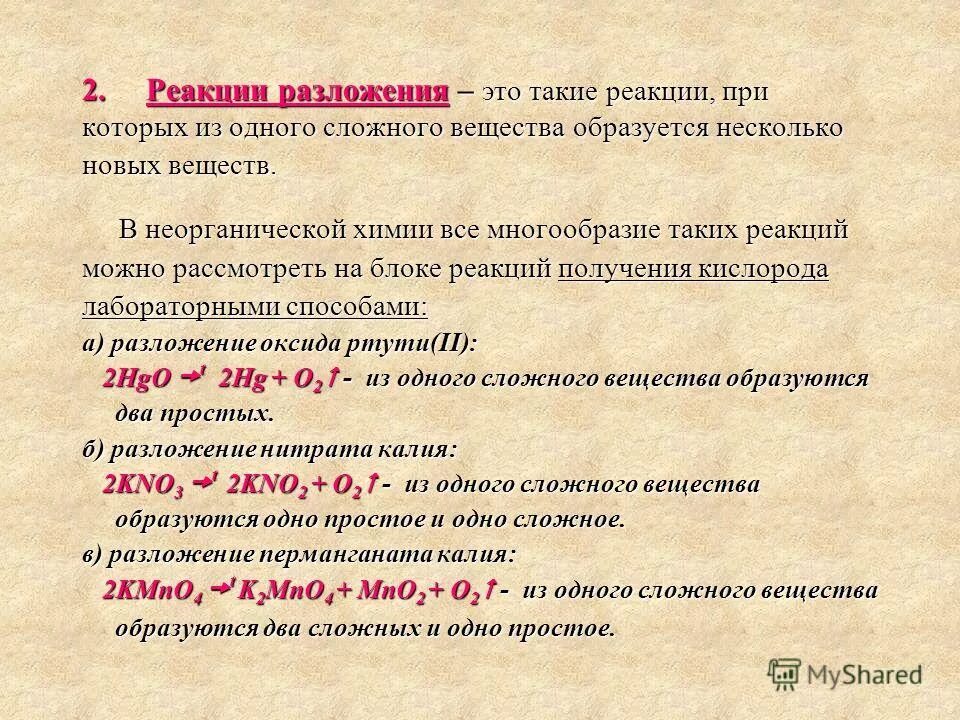 2. Реакции разложения – это такие реакции, при которых из одного сложного вещества образуется несколько новых веществ.

В неорганической химии все многообразие таких реакций можно рассмотреть на блоке реакций получения кислорода лабораторными способами:

а) разложение оксида ртути(II):

$2HgO \xrightarrow{t} 2Hg + O_2\uparrow$ - из одного сложного вещества образуются два простых.

б) разложение нитрата калия:

$2KNO_3 \xrightarrow{t} 2KNO_2 + O_2\uparrow$ - из одного сложного вещества образуются одно простое и одно сложное.

в) разложение перманганата калия:

$2KMnO_4 \xrightarrow{t} K_2MnO_4 + MnO_2 + O_2\uparrow$ - из одного сложного вещества образуются два сложных и одно простое.

MyShared